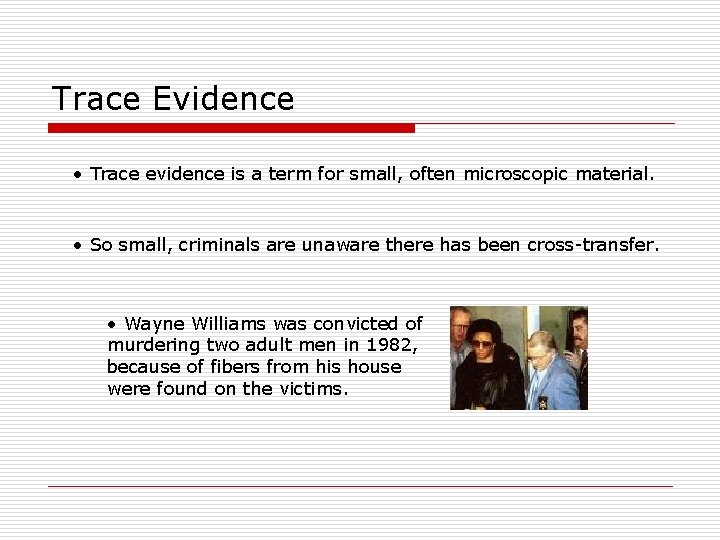 Trace Evidence

• Trace evidence is a term for small, often microscopic material.

• So small, criminals are unaware there has been cross-transfer.

• Wayne Williams was convicted of murdering two adult men in 1982, because of fibers from his house were found on the victims.